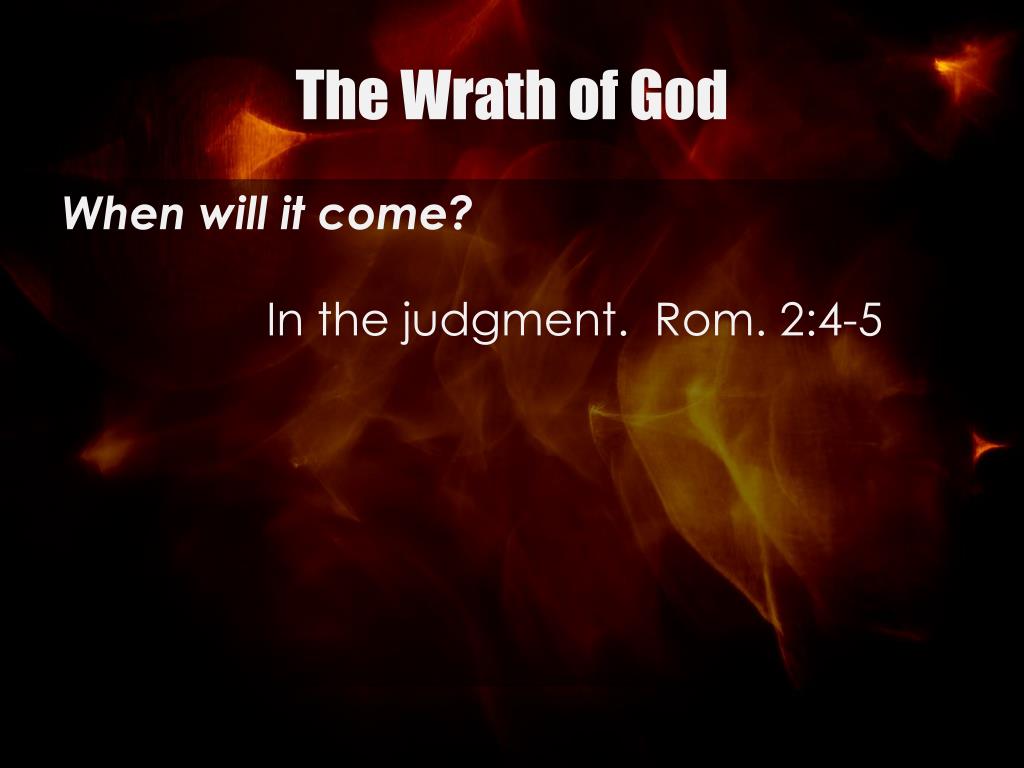 The Wrath of God

When will it come?

In the judgment. Rom. 2:4-5